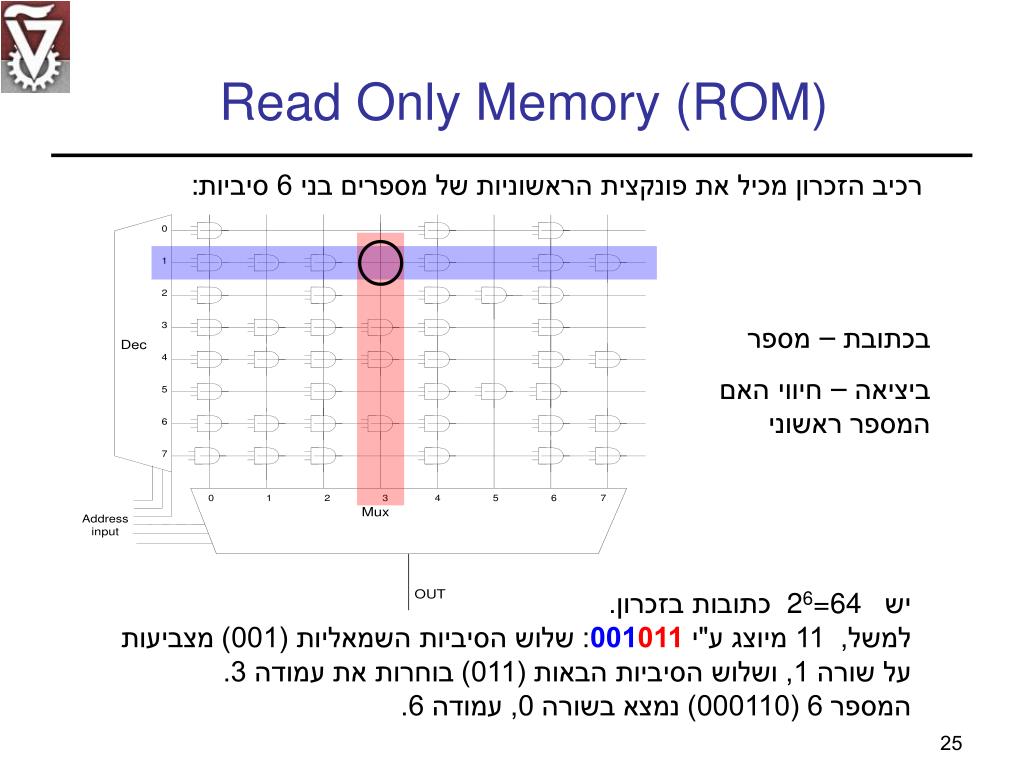 Read Only Memory (ROM)

רכיב הזכרון מכיל את פונקצית הראשוניות של מספרים בני 6 סיביות:

0
1
2
3
4
5
6
7
Dec

0 1 2 3 4 5 6 7
Mux

Address input

OUT

בכתובת – מספר

ביציאה – חיווי האם המספר ראשוני

יש $2^6=64$ כתובות בזכרון.
למשל, 11 מיוצג ע"י 001011: שלוש הסיביות השמאליות (001) מצביעות על שורה 1, ושלוש הסיביות הבאות (011) בוחרות את עמודה 3.
המספר 6 (000110) נמצא בשורה 0, עמודה 6.

25